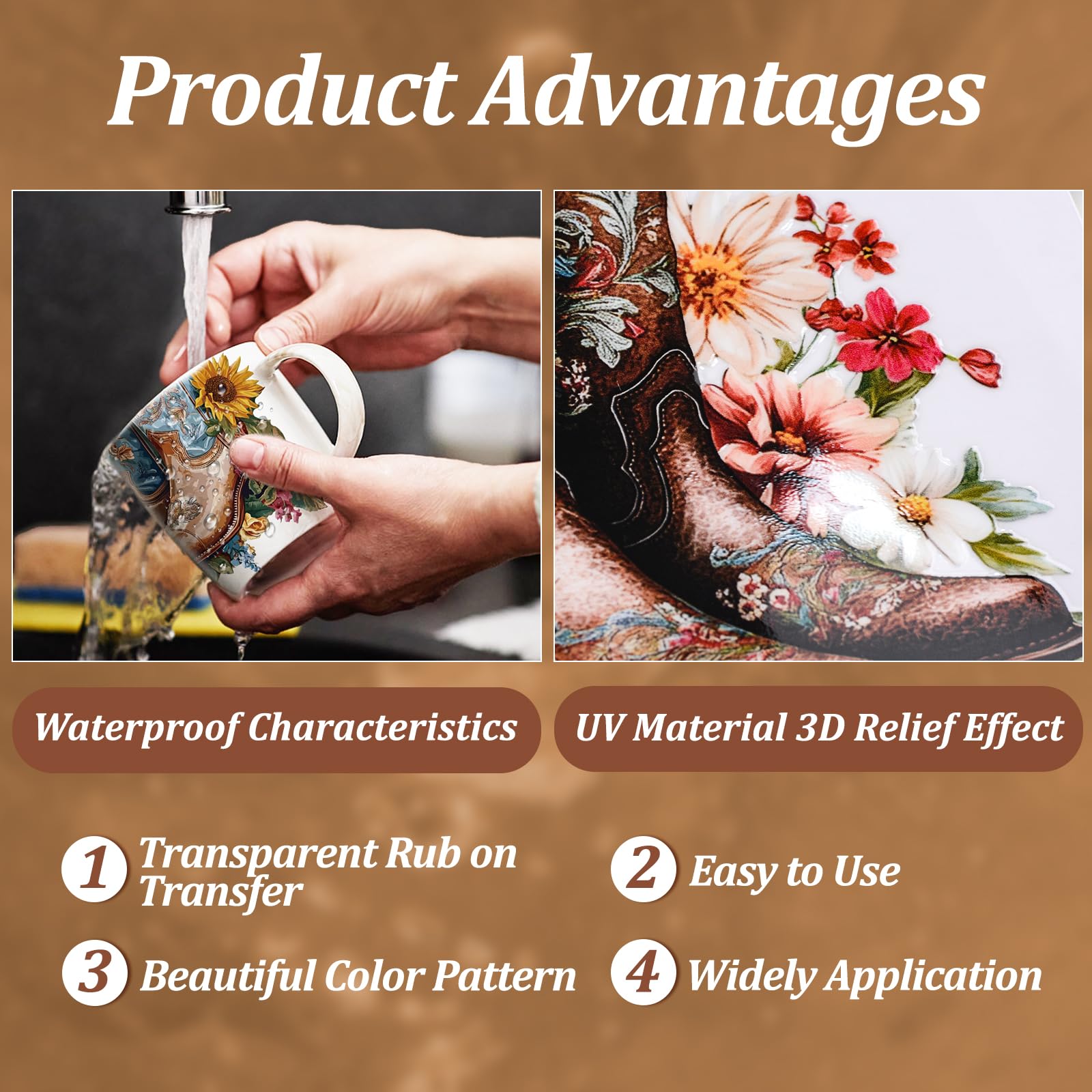 Product Advantages

Waterproof Characteristics

UV Material 3D Relief Effect

1 Transparent Rub on Transfer

2 Easy to Use

3 Beautiful Color Pattern

4 Widely Application